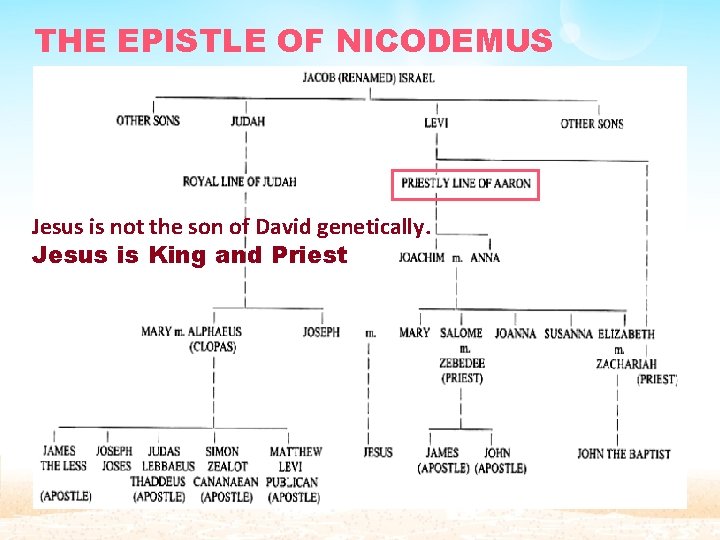 THE EPISTLE OF NICODEMUS

JACOB (RENAMED) ISRAEL

OTHER SONS

JUDAH

LEVI

OTHER SONS

ROYAL LINE OF JUDAH

PRIESTLY LINE OF AARON

Jesus is not the son of David genetically.

Jesus is King and Priest

JOACHIM m. ANNA

MARY m. ALPHAEUS (CLOPAS)

JOSEPH

m.

MARY

SALOME m. ZEBEDEE (PRIEST)

JOANNA

SUSANNA

ELIZABETH m. ZACHARIAH (PRIEST)

JAMES THE LESS (APOSTLE)

JOSEPH JOSES

JUDAS LEBBAEUS THADDEUS (APOSTLE)

SIMON ZEALOT CANANAEAN (APOSTLE)

MATTHEW LEVI PUBLICAN (APOSTLE)

JESUS

JAMES (APOSTLE)

JOHN (APOSTLE)

JOHN THE BAPTIST